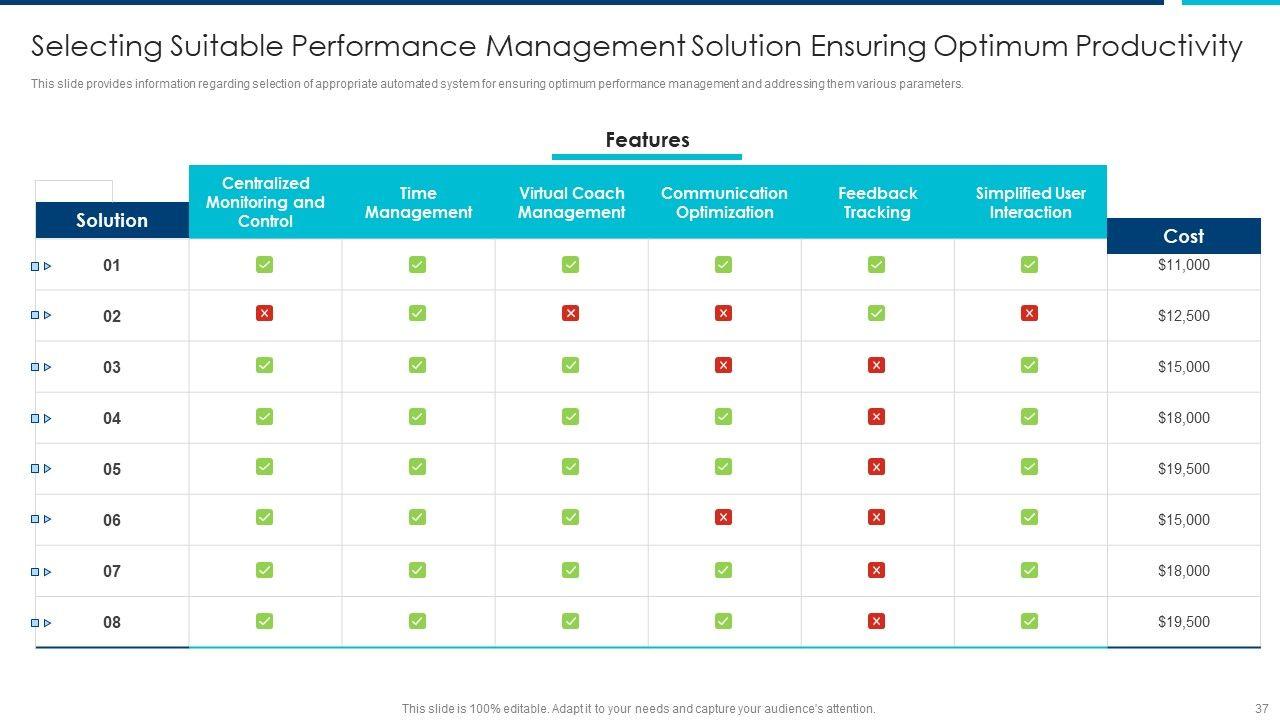 Selecting Suitable Performance Management Solution Ensuring Optimum Productivity

This slide provides information regarding selection of appropriate automated system for ensuring optimum performance management and addressing them various parameters.

Features

| Solution | Centralized Monitoring and Control | Time Management | Virtual Coach Management | Communication Optimization | Feedback Tracking | Simplified User Interaction | Cost |
|---|---|---|---|---|---|---|---|
| 01 | ✓ | ✓ | ✓ | ✓ | ✓ | ✓ | $11,000 |
| 02 | ✗ | ✓ | ✗ | ✗ | ✓ | ✗ | $12,500 |
| 03 | ✓ | ✓ | ✓ | ✗ | ✗ | ✓ | $15,000 |
| 04 | ✓ | ✓ | ✓ | ✓ | ✗ | ✓ | $18,000 |
| 05 | ✓ | ✓ | ✓ | ✓ | ✗ | ✓ | $19,500 |
| 06 | ✓ | ✓ | ✓ | ✗ | ✗ | ✓ | $15,000 |
| 07 | ✓ | ✓ | ✓ | ✓ | ✗ | ✓ | $18,000 |
| 08 | ✓ | ✓ | ✓ | ✓ | ✗ | ✓ | $19,500 |

This slide is 100% editable. Adapt it to your needs and capture your audience's attention.

37